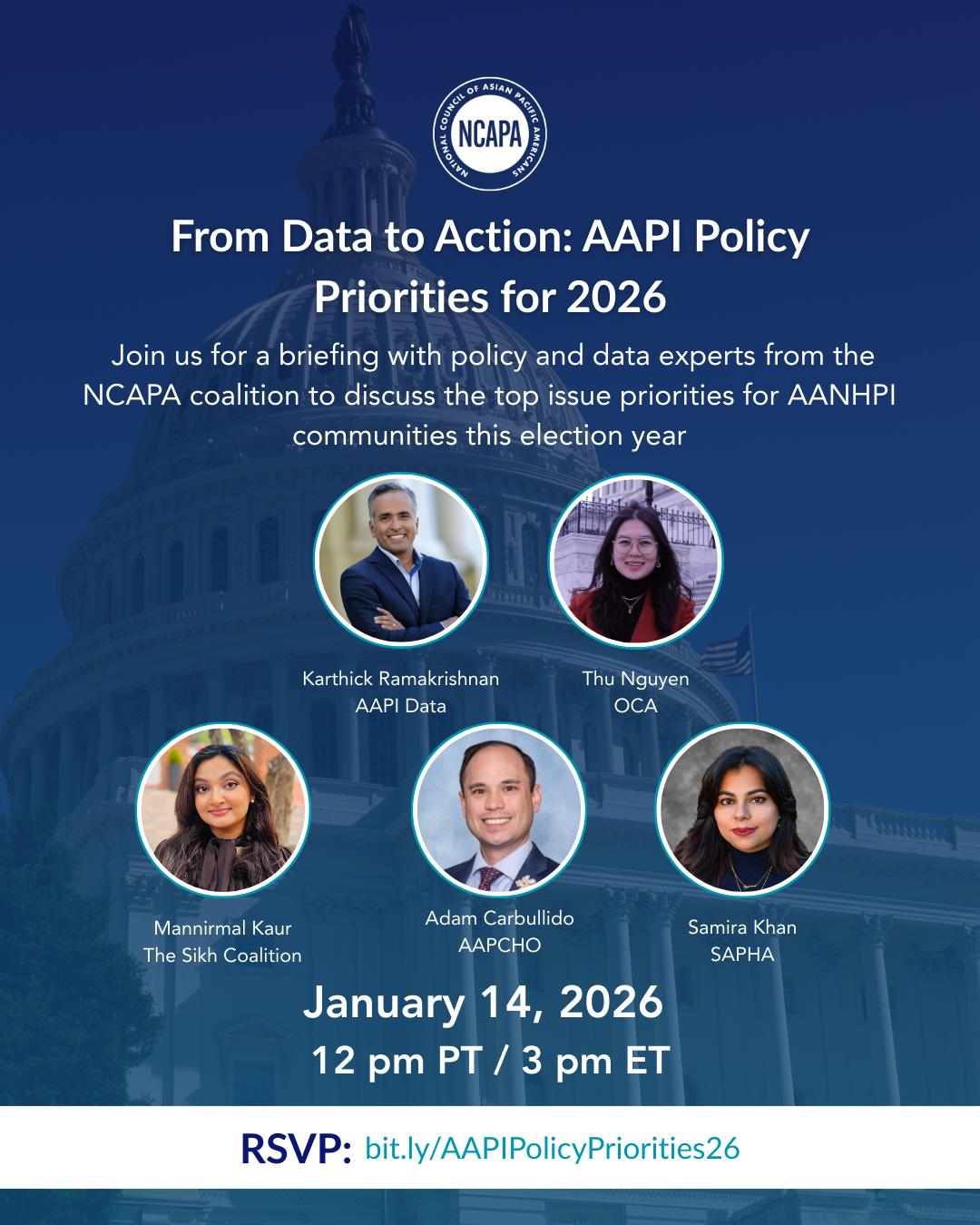 NATIONAL COUNCIL OF ASIAN PACIFIC AMERICANS
NCAPA

From Data to Action: AAPI Policy Priorities for 2026

Join us for a briefing with policy and data experts from the NCAPA coalition to discuss the top issue priorities for AANHPI communities this election year

Karthick Ramakrishnan
AAPI Data

Thu Nguyen
OCA

Mannirmal Kaur
The Sikh Coalition

Adam Carbullido
AAPCHO

Samira Khan
SAPHA

January 14, 2026
12 pm PT / 3 pm ET

RSVP: bit.ly/AAPIPolicyPriorities26